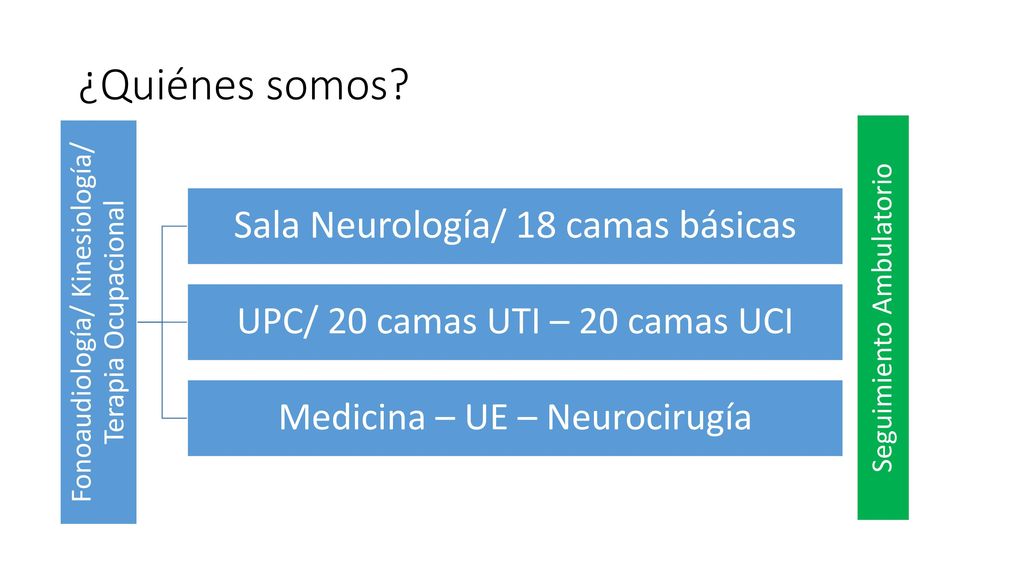 ¿Quiénes somos?

Fonoaudiología/ Kinesiología/ Terapia Ocupacional

Sala Neurología/ 18 camas básicas

UPC/ 20 camas UTI – 20 camas UCI

Medicina – UE – Neurocirugía

Seguimiento Ambulatorio